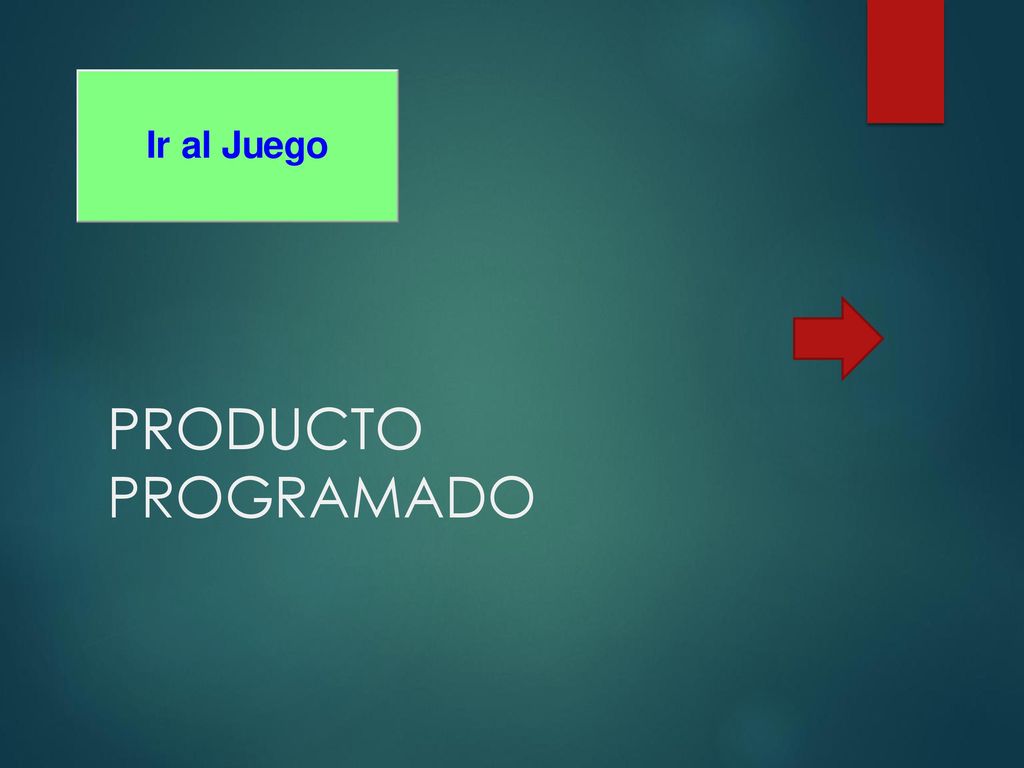 Ir al Juego

PRODUCTO PROGRAMADO